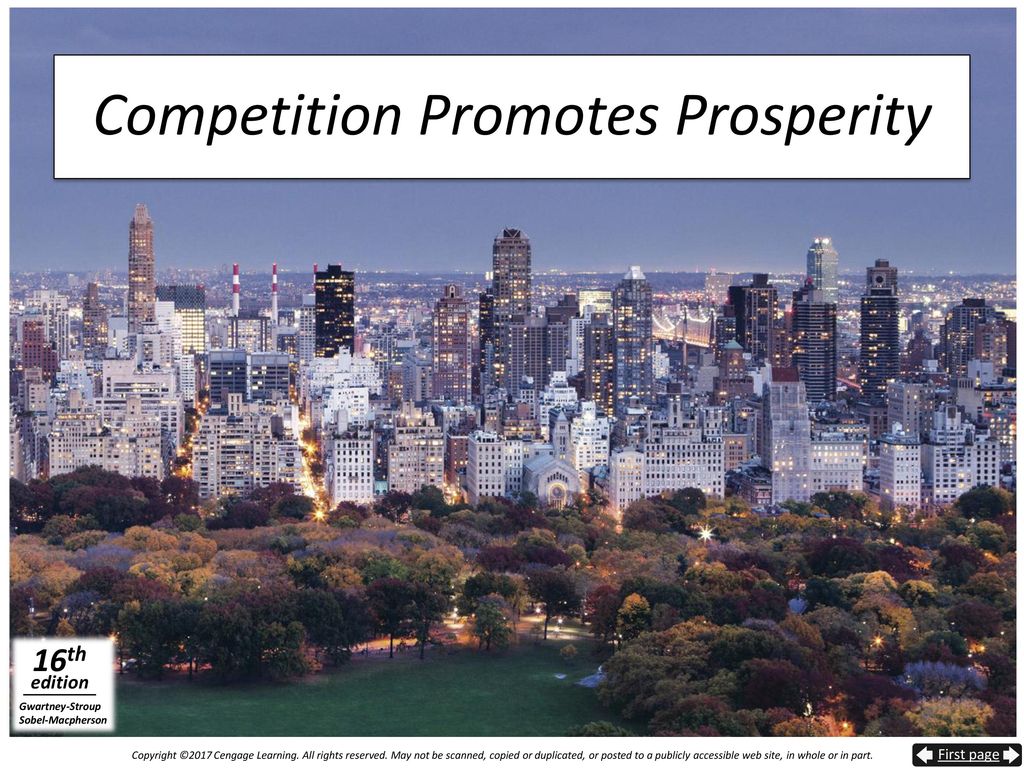 Competition Promotes Prosperity

16th edition
Gwartney-Stroup
Sobel-Macpherson

Copyright ©2017 Cengage Learning. All rights reserved. May not be scanned, copied or duplicated, or posted to a publicly accessible web site, in whole or in part.

First page